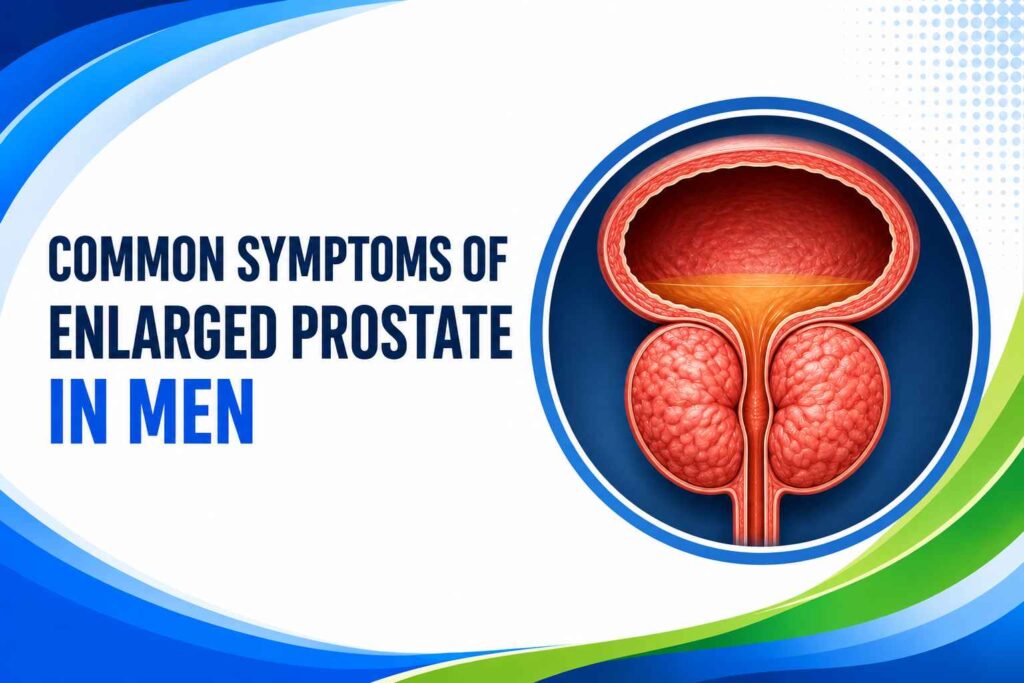 COMMON SYMPTOMS OF ENLARGED PROSTATE IN MEN